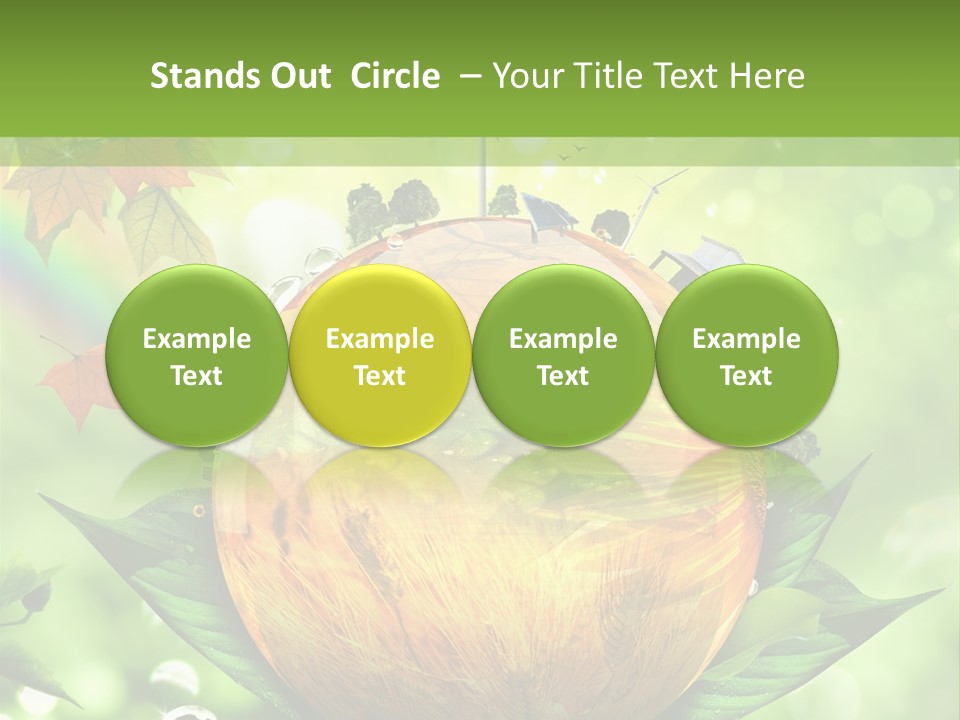 Stands Out Circle – Your Title Text Here

Example Text

Example Text

Example Text

Example Text